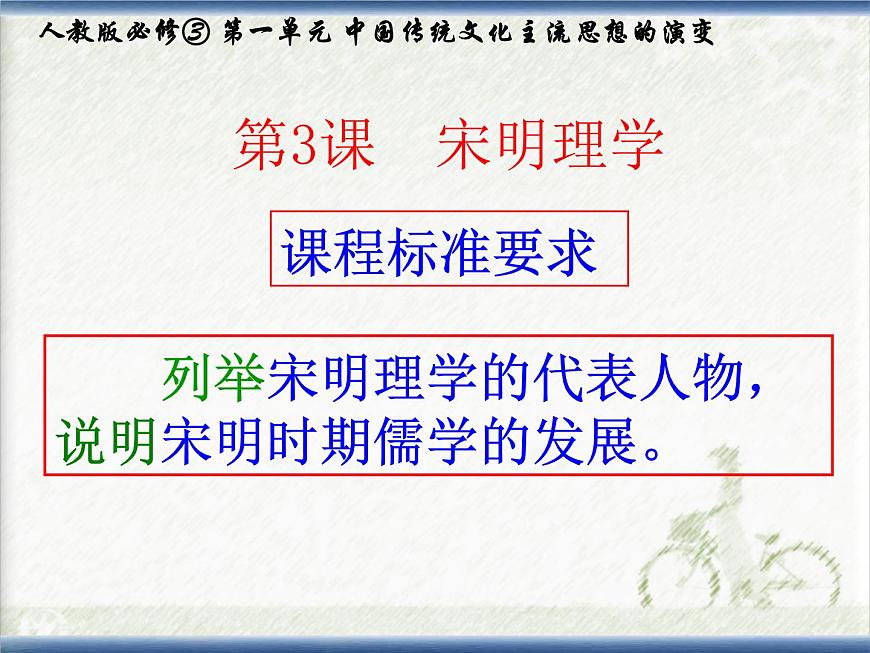 人教版必修③ 第一单元 中国传统文化主流思想的演变

第3课 宋明理学

课程标准要求

列举宋明理学的代表人物，说明宋明时期儒学的发展。